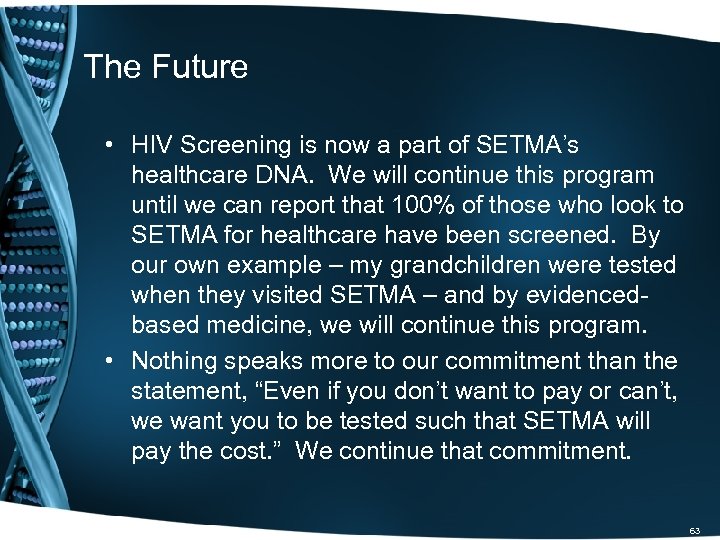 The Future

• HIV Screening is now a part of SETMA's healthcare DNA. We will continue this program until we can report that 100% of those who look to SETMA for healthcare have been screened. By our own example – my grandchildren were tested when they visited SETMA – and by evidenced-based medicine, we will continue this program.

• Nothing speaks more to our commitment than the statement, "Even if you don't want to pay or can't, we want you to be tested such that SETMA will pay the cost." We continue that commitment.

63